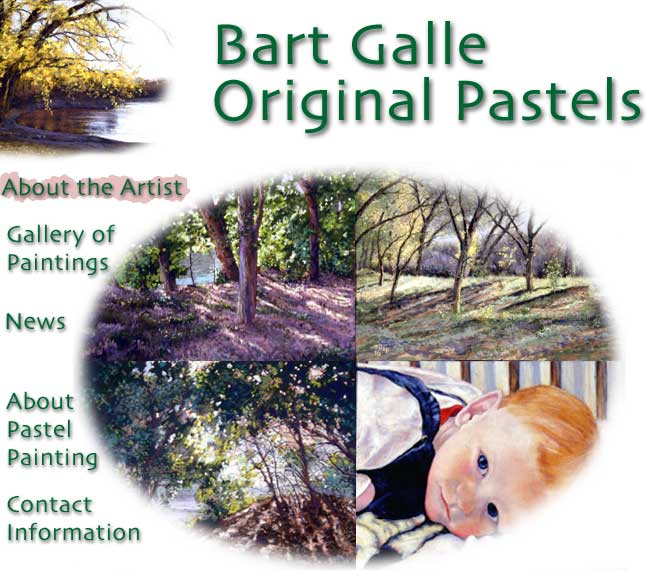 Bart Galle
Original Pastels

About the Artist

Gallery of Paintings

News

About Pastel Painting

Contact Information